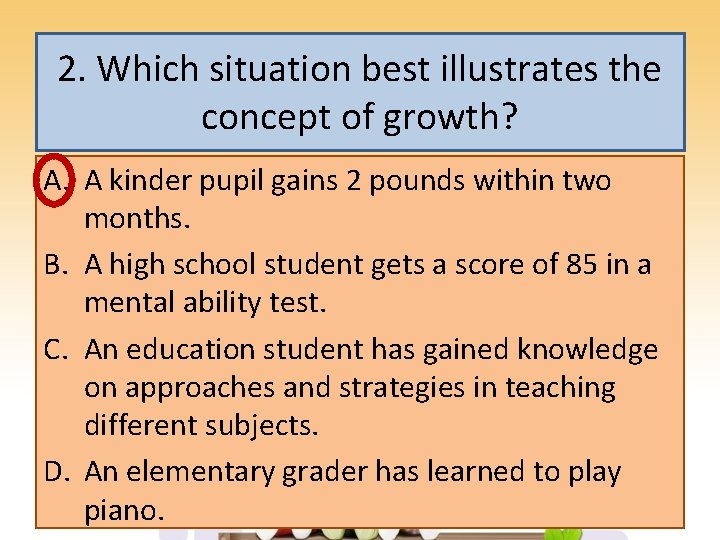 2. Which situation best illustrates the concept of growth?

A. A kinder pupil gains 2 pounds within two months.

B. A high school student gets a score of 85 in a mental ability test.

C. An education student has gained knowledge on approaches and strategies in teaching different subjects.

D. An elementary grader has learned to play piano.